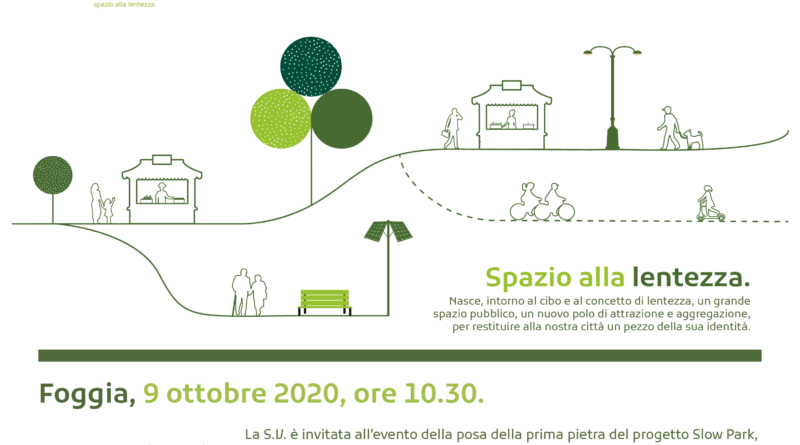 spazio alla lentezza.

Spazio alla lentezza.

Nasce, intorno al cibo e al concetto di lentezza, un grande spazio pubblico, un nuovo polo di attrazione e aggregazione, per restituire alla nostra città un pezzo della sua identità.

Foggia, 9 ottobre 2020, ore 10.30.

La S.V. è invitata all'evento della posa della prima pietra del progetto Slow Park,